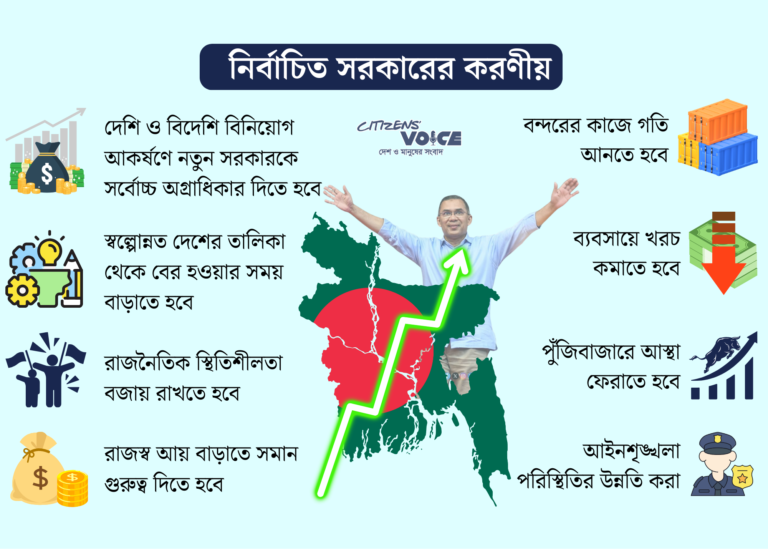 নির্বাচিত সরকারের করণীয়

দেশি ও বিদেশি বিনিয়োগ আকর্ষণে নতুন সরকারকে সর্বোচ্চ অগ্রাধিকার দিতে হবে

স্বল্পোন্নত দেশের তালিকা থেকে বের হওয়ার সময় বাড়াতে হবে

রাজনৈতিক স্থিতিশীলতা বজায় রাখতে হবে

রাজস্ব আয় বাড়াতে সমান গুরুত্ব দিতে হবে

CITIZENS' VOICE
দেশ ও মানুষের সংবাদ

বন্দরের কাজে গতি আনতে হবে

ব্যবসায়ে খরচ কমাতে হবে

পুঁজিবাজারে আস্থা ফেরাতে হবে

আইনশৃঙ্খলা পরিস্থিতির উন্নতি করা